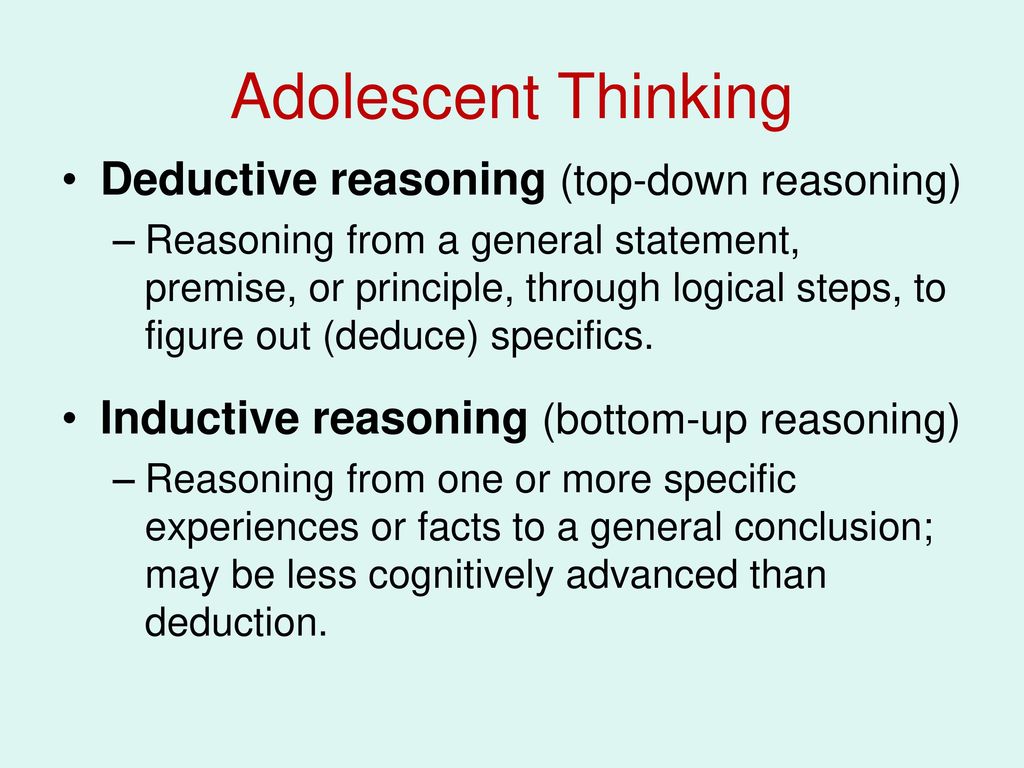 Adolescent Thinking

• Deductive reasoning (top-down reasoning)

– Reasoning from a general statement, premise, or principle, through logical steps, to figure out (deduce) specifics.

• Inductive reasoning (bottom-up reasoning)

– Reasoning from one or more specific experiences or facts to a general conclusion; may be less cognitively advanced than deduction.